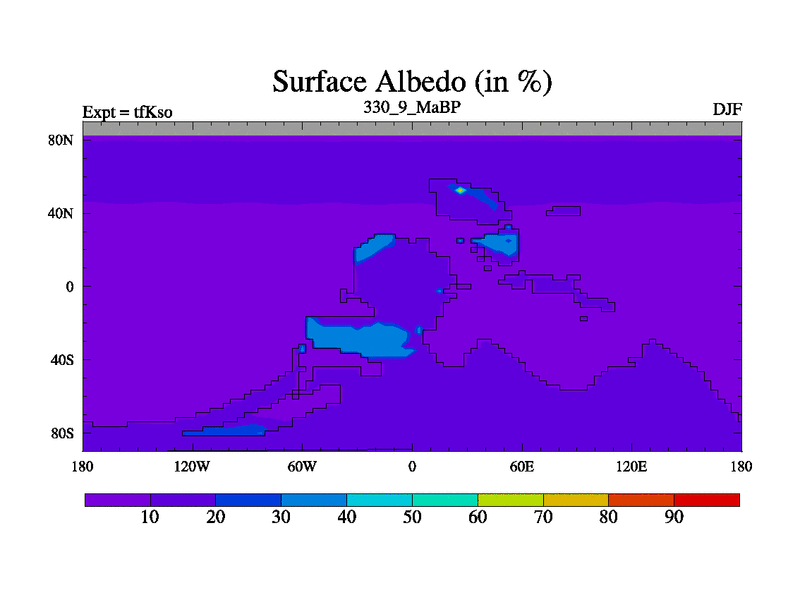 Surface Albedo (in %)

Expt = tfKso
330_9_MaBP
DJF

80N
40N
0
40S
80S

180
120W
60W
0
60E
120E
180

10
20
30
40
50
60
70
80
90